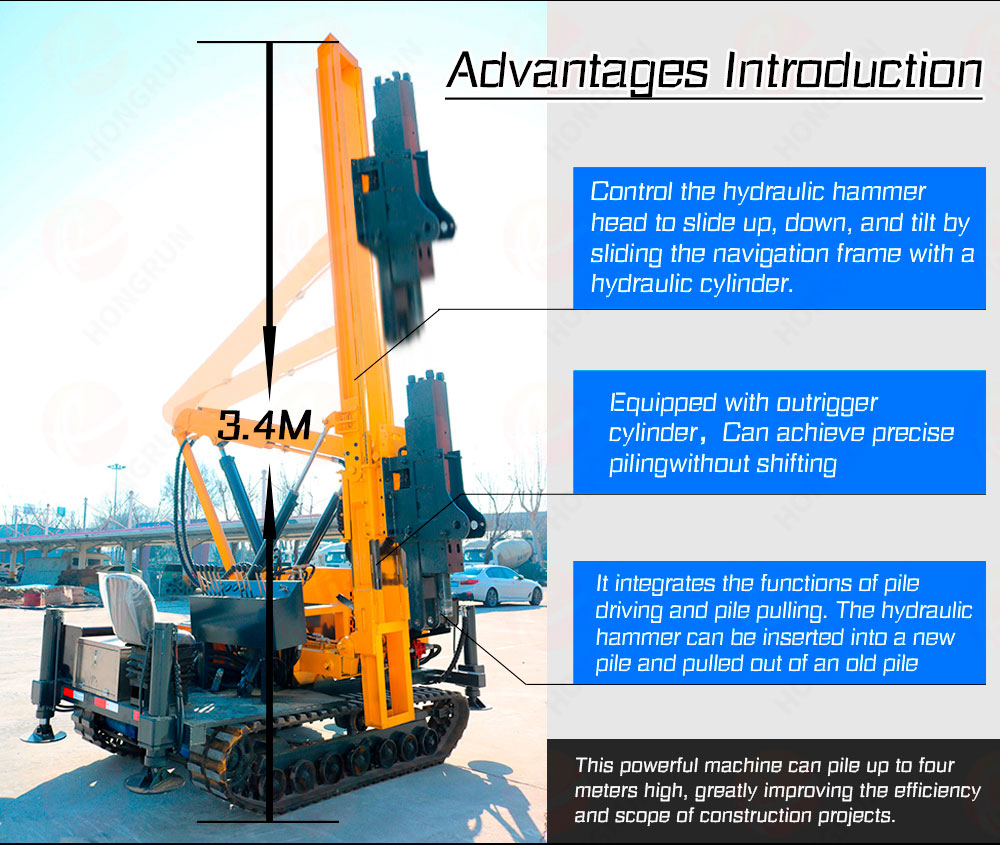 Advantages Introduction

3.4M

Control the hydraulic hammer head to slide up, down, and tilt by sliding the navigation frame with a hydraulic cylinder.

Equipped with outrigger cylinder, Can achieve precise pilingwithout shifting

It integrates the functions of pile driving and pile pulling. The hydraulic hammer can be inserted into a new pile and pulled out of an old pile

This powerful machine can pile up to four meters high, greatly improving the efficiency and scope of construction projects.

HONGRUN